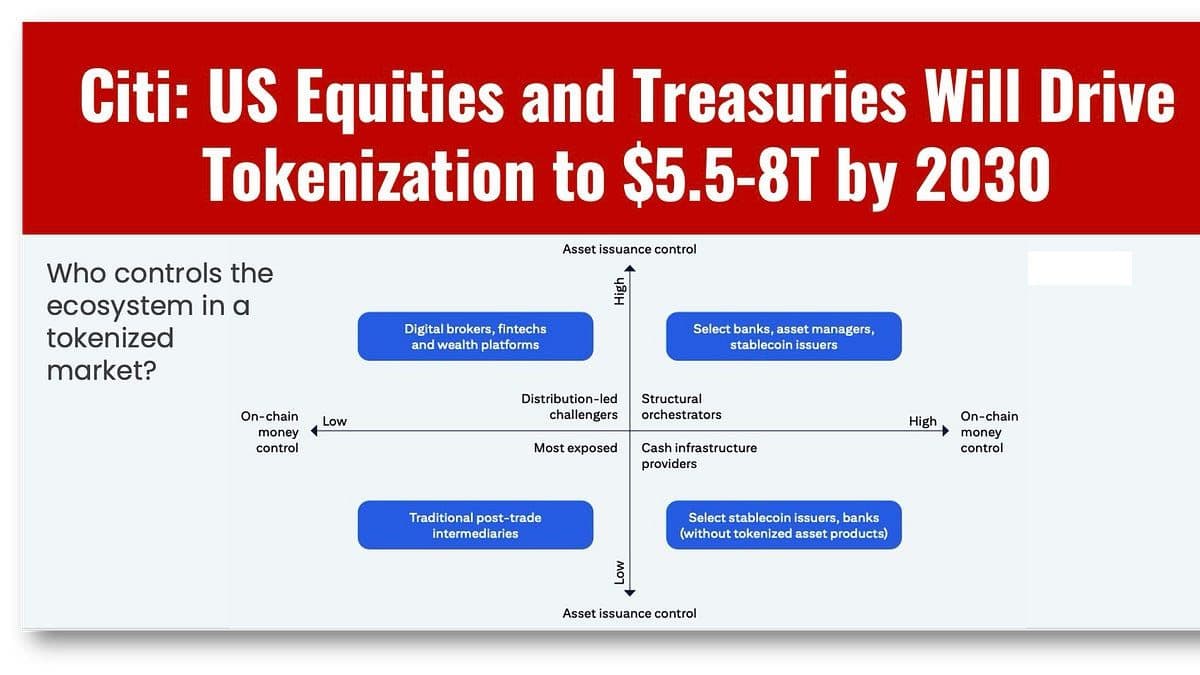 Citi: US Equities and Treasuries Will Drive Tokenization to $5.5-8T by 2030

Who controls the ecosystem in a tokenized market?

Asset issuance control

High

Digital brokers, fintechs and wealth platforms

Select banks, asset managers, stablecoin issuers

Distribution-led challengers

Structural orchestrators

On-chain money control

Low

High

On-chain money control

Most exposed

Cash infrastructure providers

Traditional post-trade intermediaries

Select stablecoin issuers, banks (without tokenized asset products)

Low

Asset issuance control